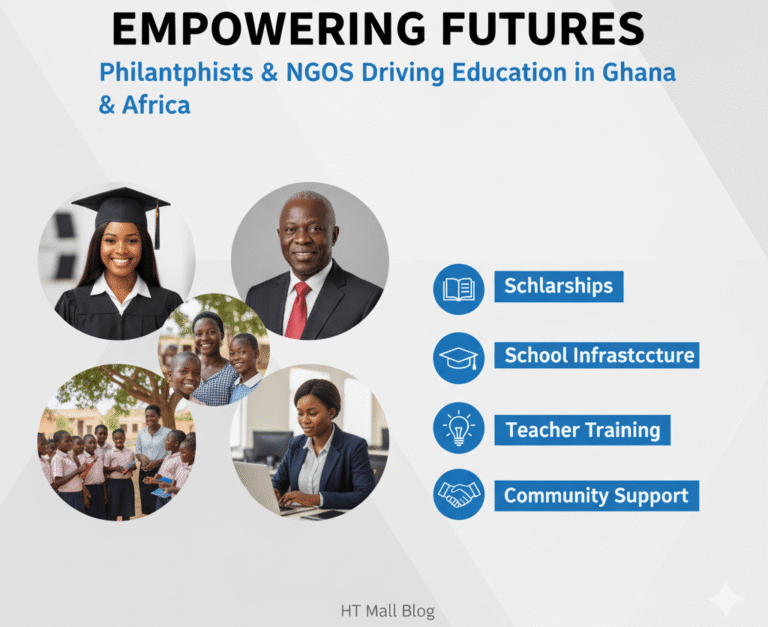 EMPOWERING FUTURES

Philantphists & NGOS Driving Education in Ghana & Africa

Schlarships

School Infrastccture

Teacher Training

Community Support

HT Mall Blog